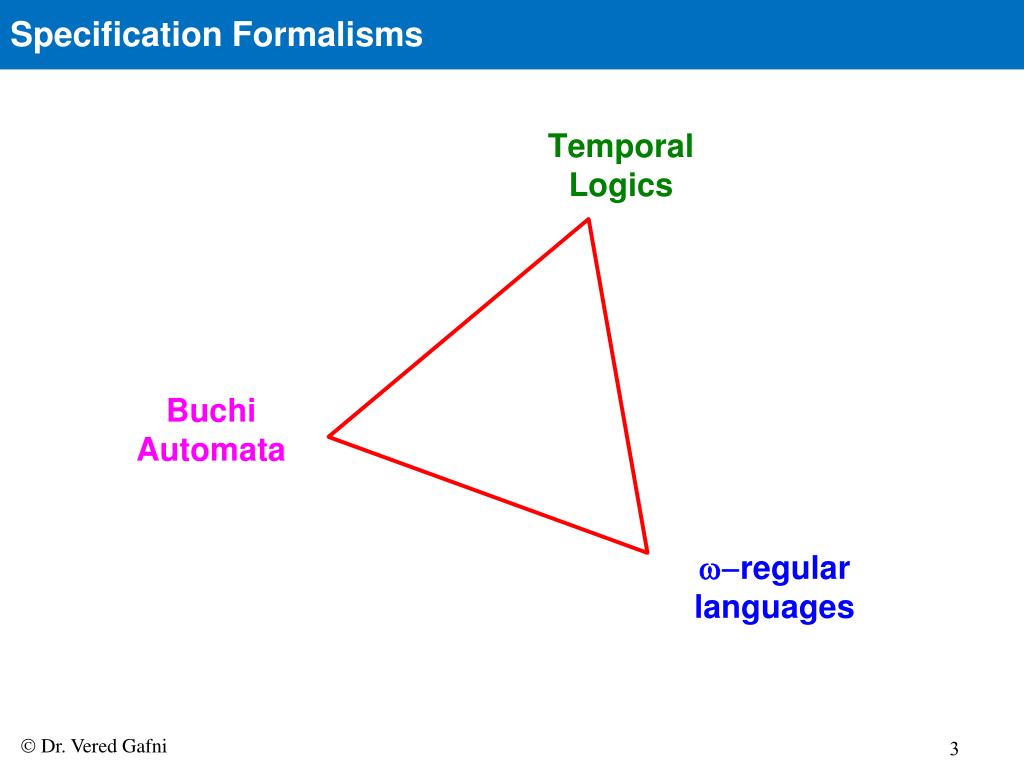 Specification Formalisms

Temporal Logics

Buchi Automata

ω–regular languages

© Dr. Vered Gafni

3